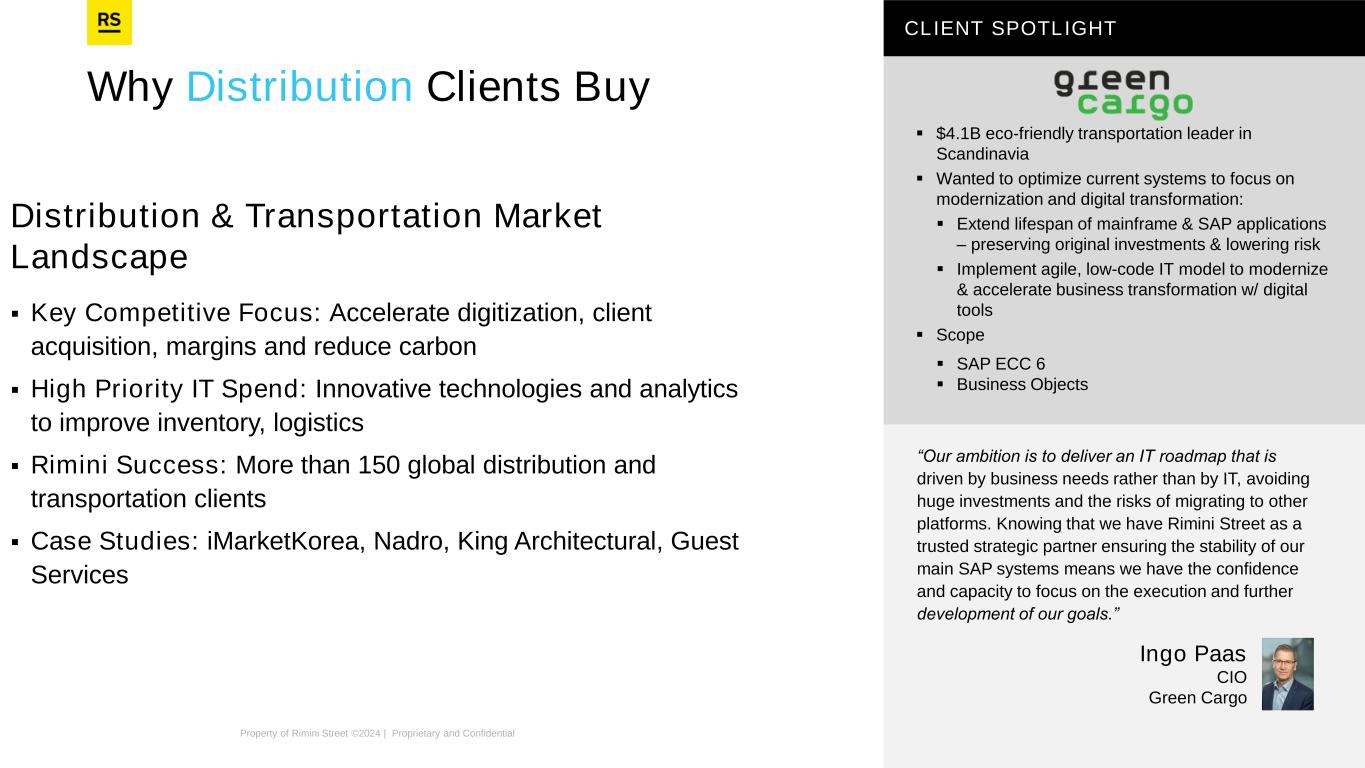 RS

Why Distribution Clients Buy

Distribution & Transportation Market Landscape

▪ Key Competitive Focus: Accelerate digitization, client acquisition, margins and reduce carbon

▪ High Priority IT Spend: Innovative technologies and analytics to improve inventory, logistics

▪ Rimini Success: More than 150 global distribution and transportation clients

▪ Case Studies: iMarketKorea, Nadro, King Architectural, Guest Services

Property of Rimini Street ©2024 | Proprietary and Confidential

CLIENT SPOTLIGHT

green cargo

▪ $4.1B eco-friendly transportation leader in Scandinavia
▪ Wanted to optimize current systems to focus on modernization and digital transformation:
  ▪ Extend lifespan of mainframe & SAP applications – preserving original investments & lowering risk
  ▪ Implement agile, low-code IT model to modernize & accelerate business transformation w/ digital tools
▪ Scope
  ▪ SAP ECC 6
  ▪ Business Objects

“Our ambition is to deliver an IT roadmap that is driven by business needs rather than by IT, avoiding huge investments and the risks of migrating to other platforms. Knowing that we have Rimini Street as a trusted strategic partner ensuring the stability of our main SAP systems means we have the confidence and capacity to focus on the execution and further development of our goals.”

Ingo Paas
CIO
Green Cargo